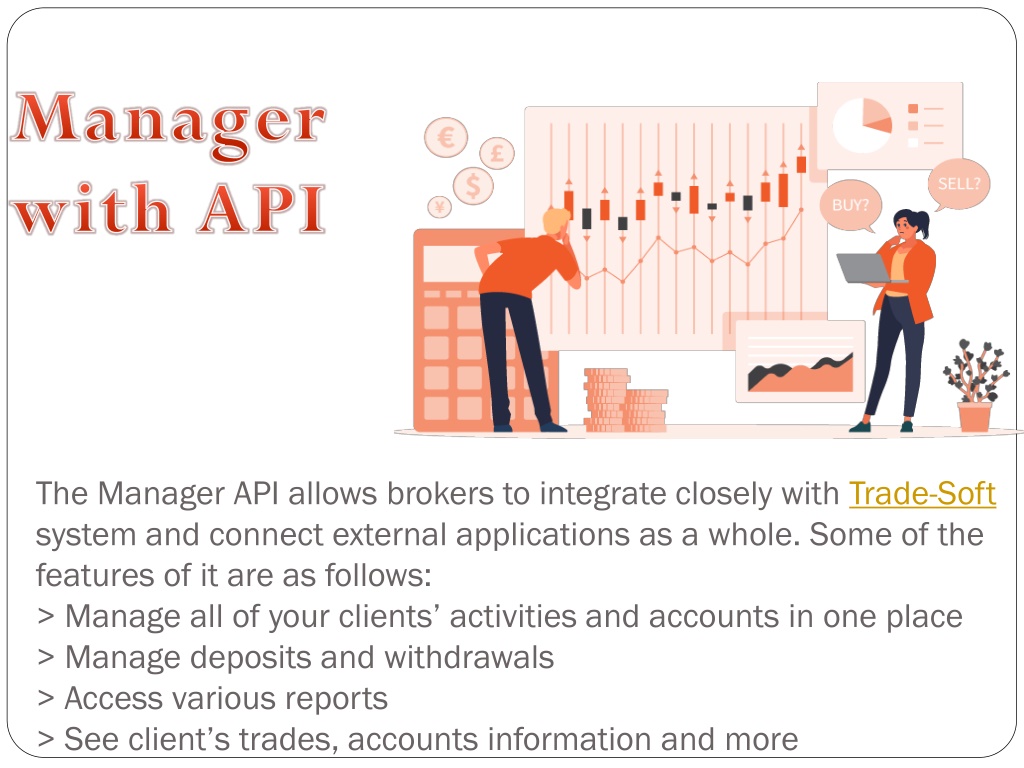 Manager with API

€ £ $ ¥

BUY? SELL?

The Manager API allows brokers to integrate closely with Trade-Soft system and connect external applications as a whole. Some of the features of it are as follows:
> Manage all of your clients' activities and accounts in one place
> Manage deposits and withdrawals
> Access various reports
> See client's trades, accounts information and more